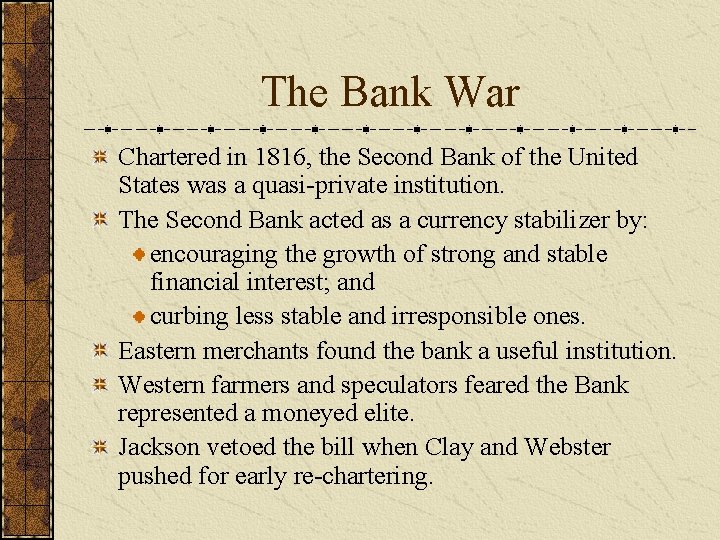 The Bank War

Chartered in 1816, the Second Bank of the United States was a quasi-private institution.

The Second Bank acted as a currency stabilizer by:

encouraging the growth of strong and stable financial interest; and

curbing less stable and irresponsible ones.

Eastern merchants found the bank a useful institution.

Western farmers and speculators feared the Bank represented a moneyed elite.

Jackson vetoed the bill when Clay and Webster pushed for early re-chartering.